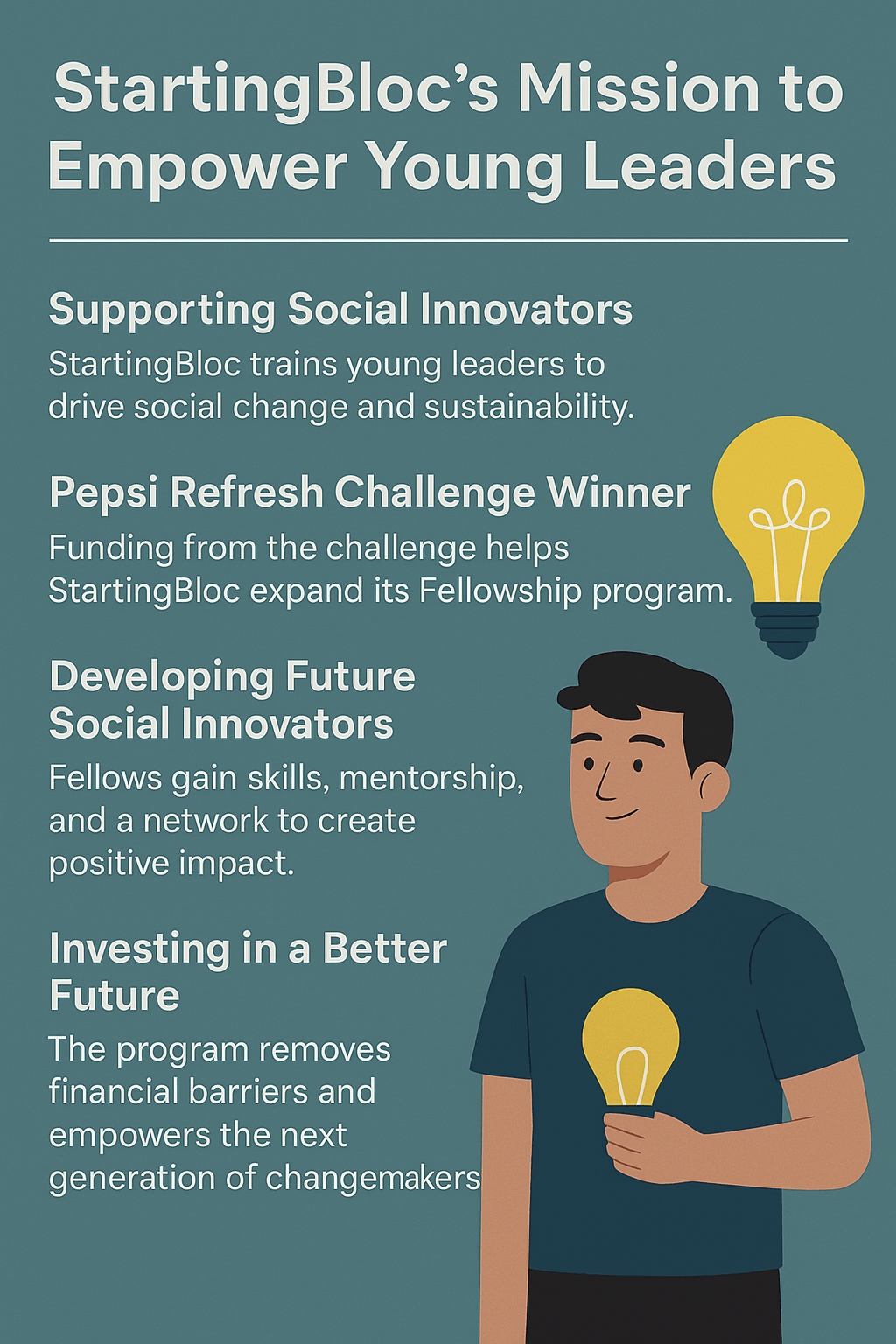 StartingBloc's Mission to Empower Young Leaders

Supporting Social Innovators

StartingBloc trains young leaders to drive social change and sustainability.

Pepsi Refresh Challenge Winner

Funding from the challenge helps StartingBloc expand its Fellowship program.

Developing Future Social Innovators

Fellows gain skills, mentorship, and a network to create positive impact.

Investing in a Better Future

The program removes financial barriers and empowers the next generation of changemakers